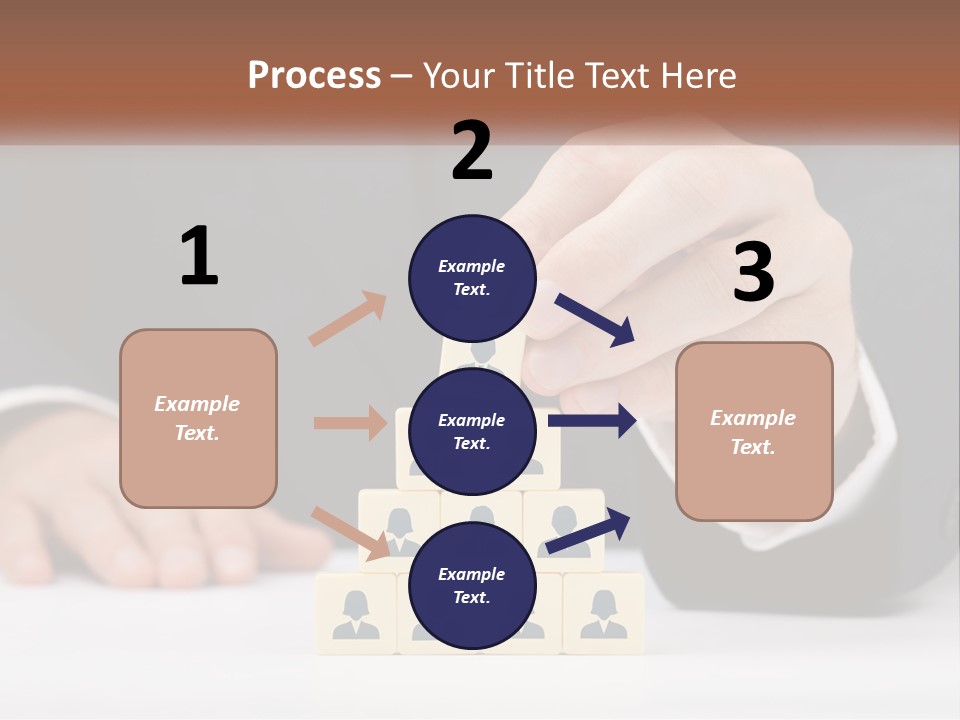 Process – Your Title Text Here

1

Example Text.

2

Example Text.

Example Text.

Example Text.

3

Example Text.